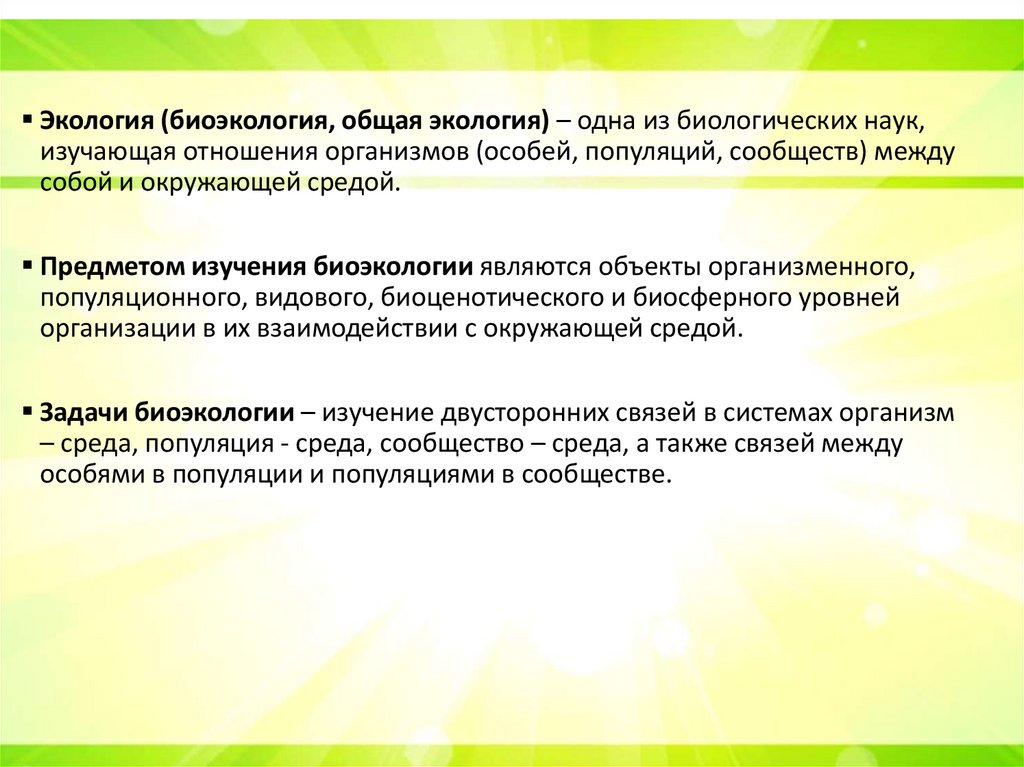 ▪ Экология (биоэкология, общая экология) – одна из биологических наук, изучающая отношения организмов (особей, популяций, сообществ) между собой и окружающей средой.

▪ Предметом изучения биоэкологии являются объекты организменного, популяционного, видового, биоценотического и биосферного уровней организации в их взаимодействии с окружающей средой.

▪ Задачи биоэкологии – изучение двусторонних связей в системах организм – среда, популяция - среда, сообщество – среда, а также связей между особями в популяции и популяциями в сообществе.